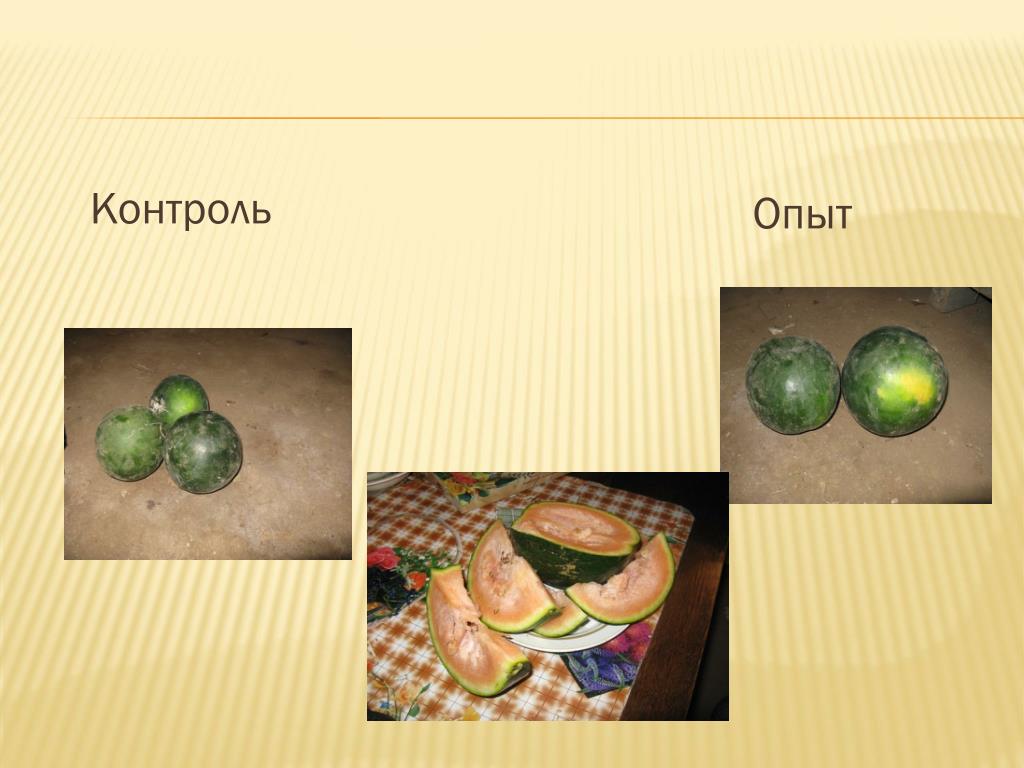 Контроль

Опыт